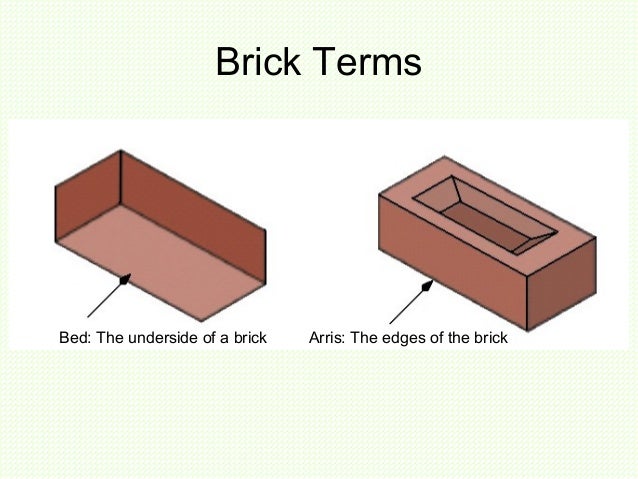 Brick Terms

Bed: The underside of a brick

Arris: The edges of the brick